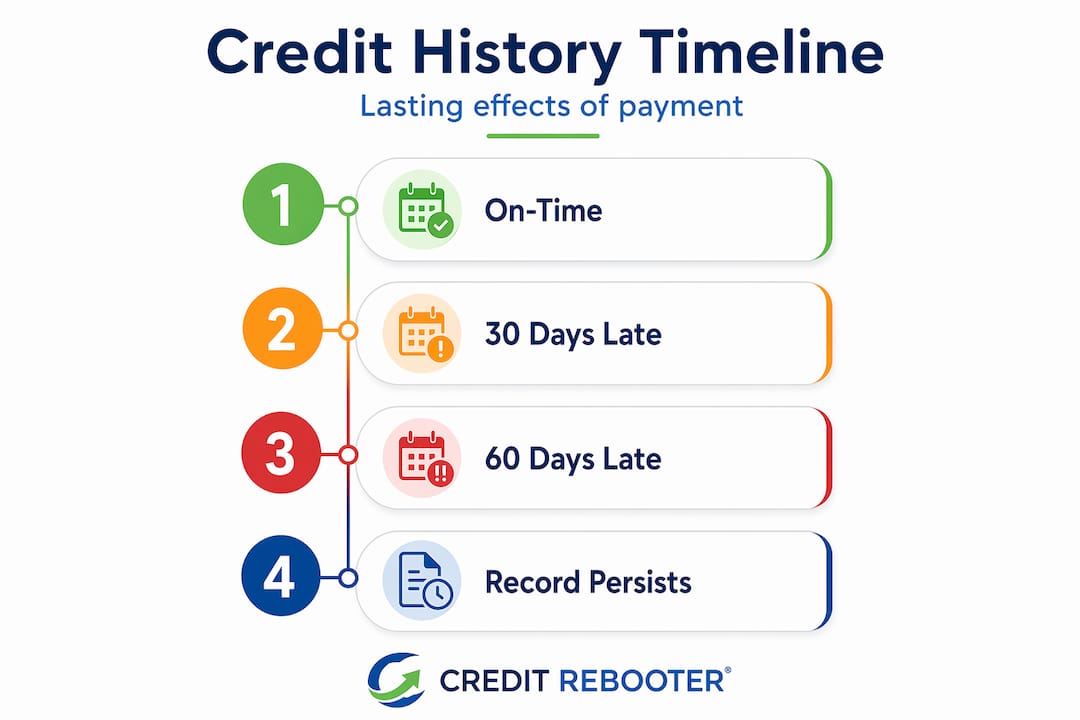 Credit History Timeline

Lasting effects of payment

1 On-Time

2 30 Days Late

3 60 Days Late

4 Record Persists

CREDIT REBOOTER®